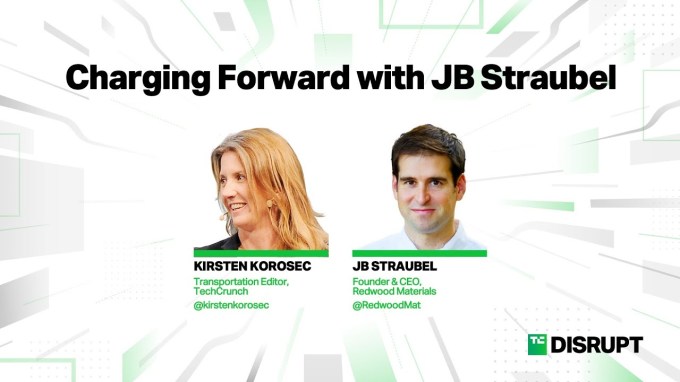 Charging Forward with JB Straubel

KIRSTEN KOROSEC
Transportation Editor, TechCrunch
@kirstenkorosec

JB STRAUBEL
Founder & CEO, Redwood Materials
@RedwoodMat

TC DISRUPT